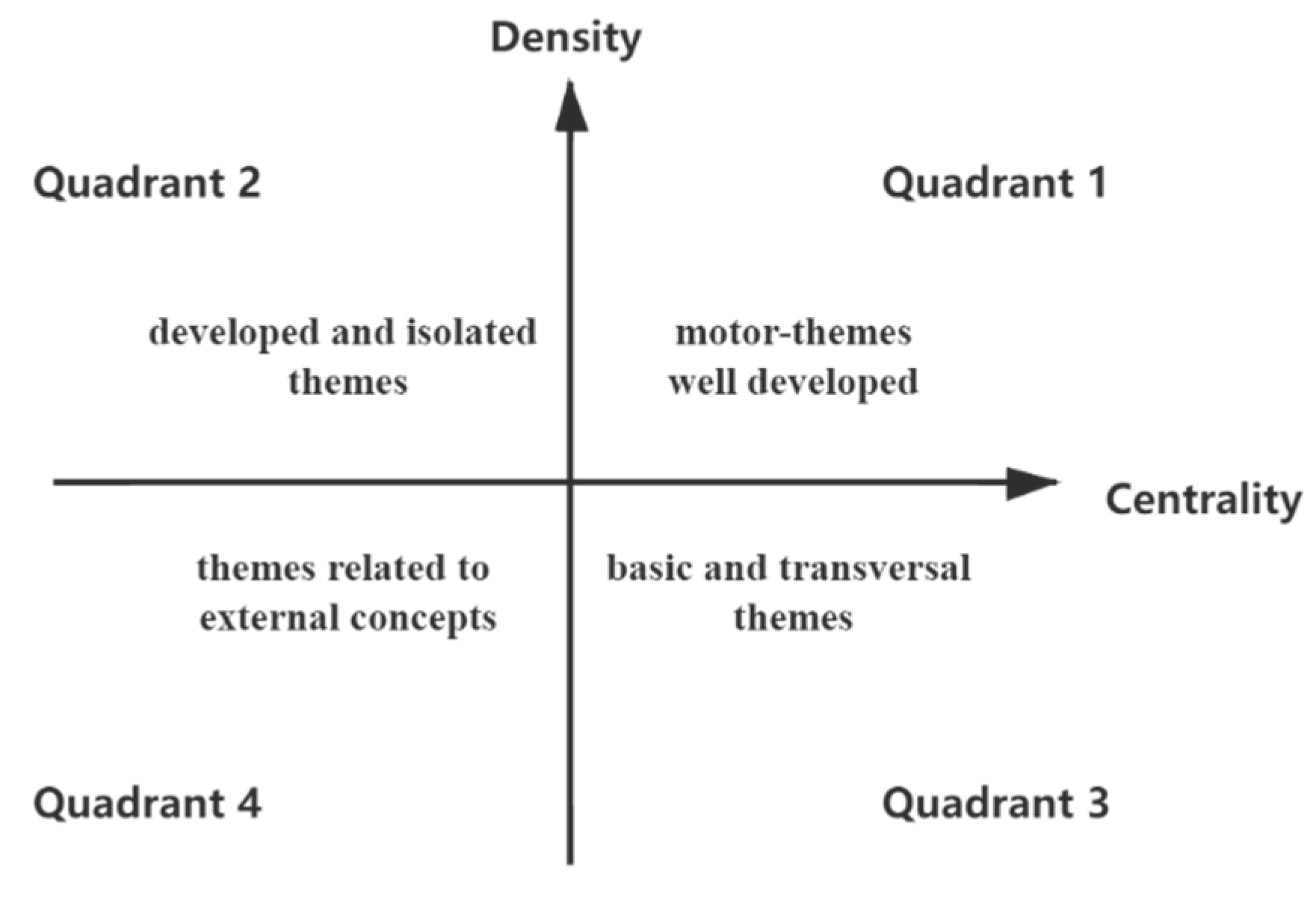 Density

Quadrant 2

Quadrant 1

developed and isolated themes

motor-themes well developed

Centrality

themes related to external concepts

basic and transversal themes

Quadrant 4

Quadrant 3